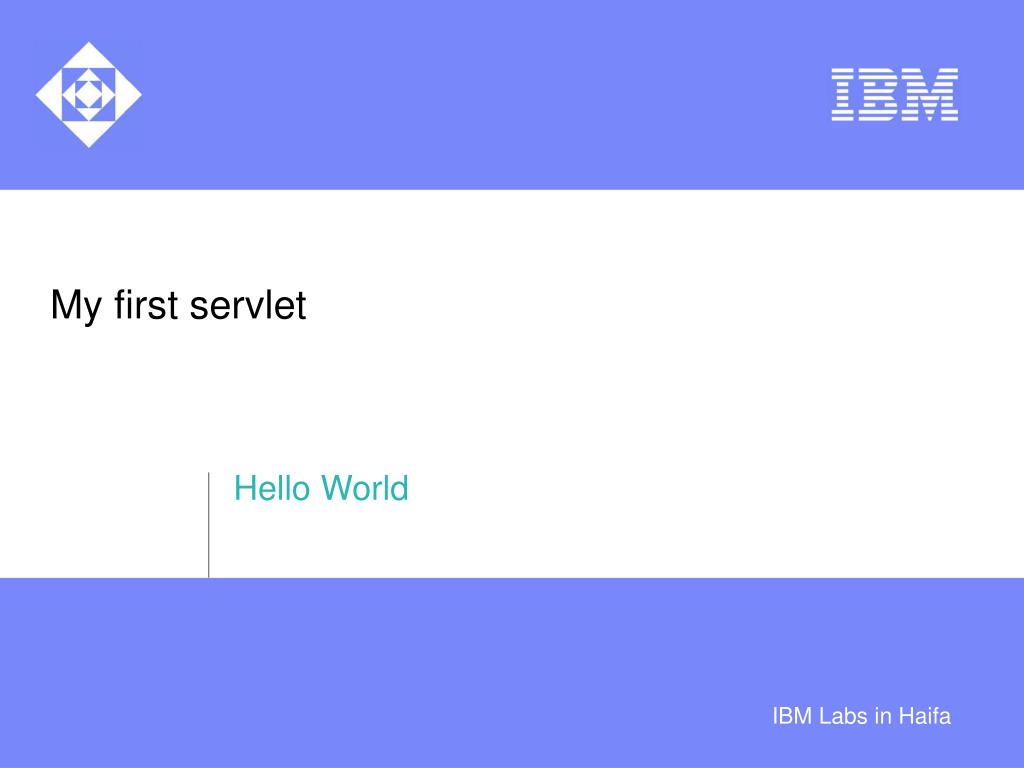 IBM

My first servlet

Hello World

IBM Labs in Haifa